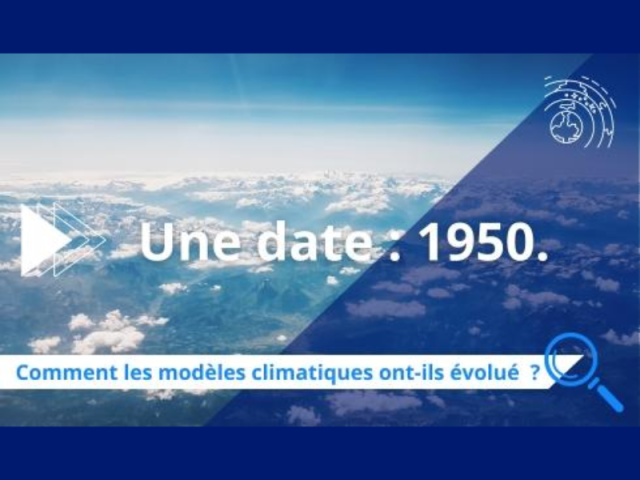 Une date : 1950.

Comment les modèles climatiques ont-ils évolué ?